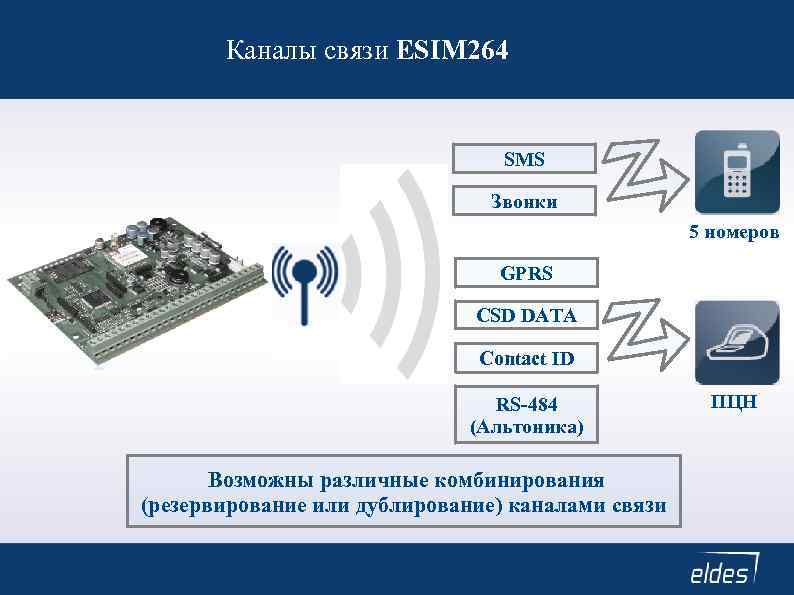 Каналы связи ESIM264

SMS

Звонки

5 номеров

GPRS

CSD DATA

Contact ID

RS-484 (Альтоника)

ПЦН

Возможны различные комбинирования (резервирование или дублирование) каналами связи

eldes